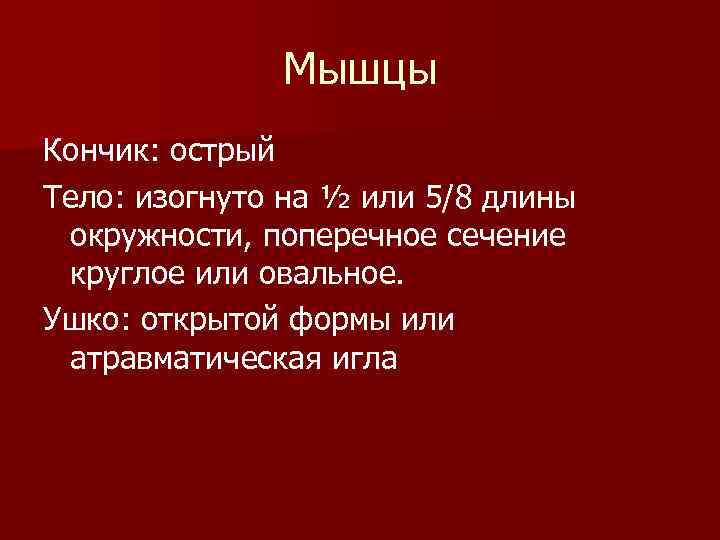 Мышцы

Кончик: острый

Тело: изогнуто на ½ или 5/8 длины окружности, поперечное сечение круглое или овальное.

Ушко: открытой формы или атравматическая игла